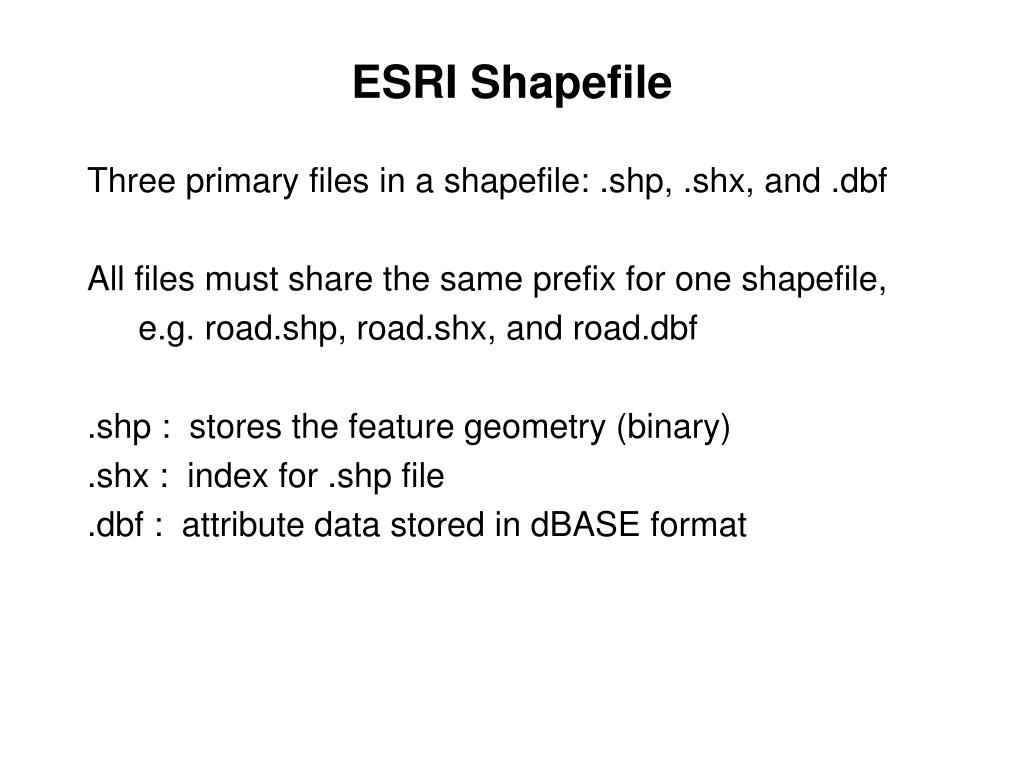 ESRI Shapefile

Three primary files in a shapefile: .shp, .shx, and .dbf

All files must share the same prefix for one shapefile,
e.g. road.shp, road.shx, and road.dbf

.shp : stores the feature geometry (binary)
.shx : index for .shp file
.dbf : attribute data stored in dBASE format